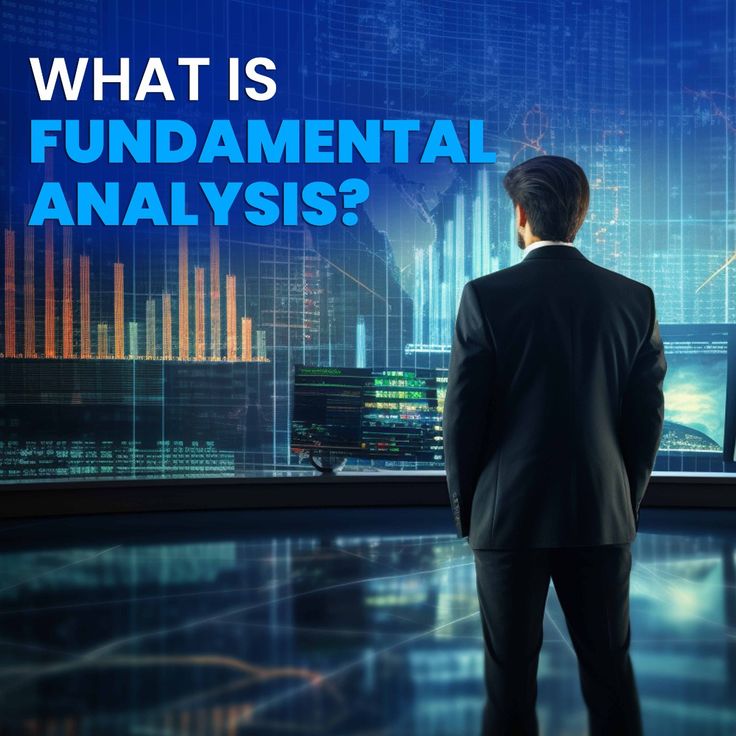 WHAT IS
FUNDAMENTAL
ANALYSIS?